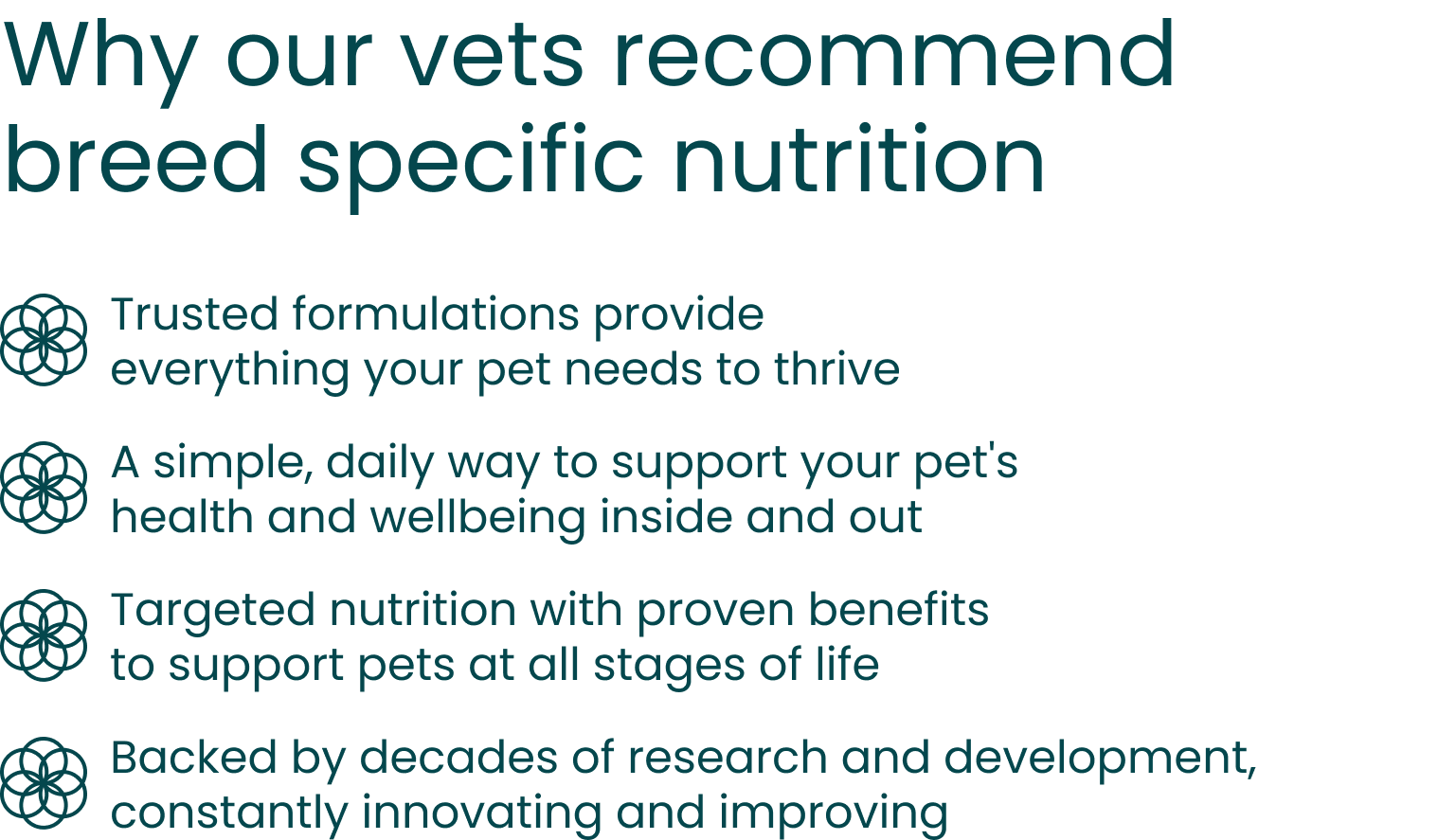 Why our vets recommend breed specific nutrition

Trusted formulations provide everything your pet needs to thrive

A simple, daily way to support your pet's health and wellbeing inside and out

Targeted nutrition with proven benefits to support pets at all stages of life

Backed by decades of research and development, constantly innovating and improving